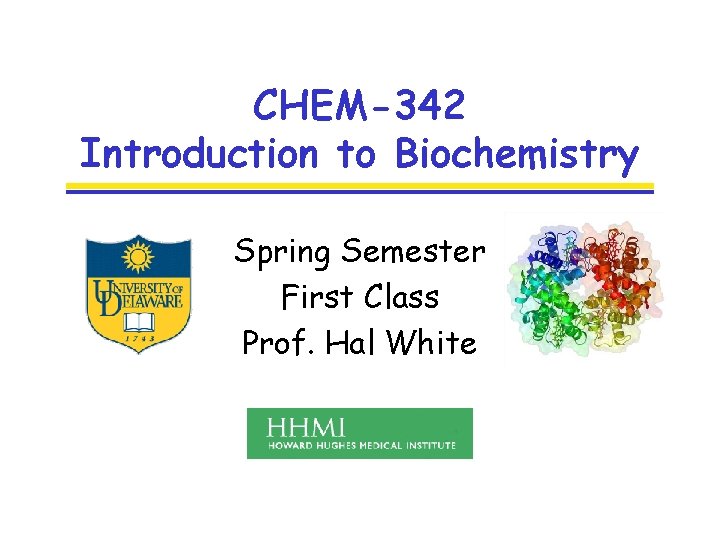 CHEM-342
Introduction to Biochemistry

UNIVERSITY OF DELAWARE
1743

Spring Semester
First Class
Prof. Hal White

HHMI
HOWARD HUGHES MEDICAL INSTITUTE